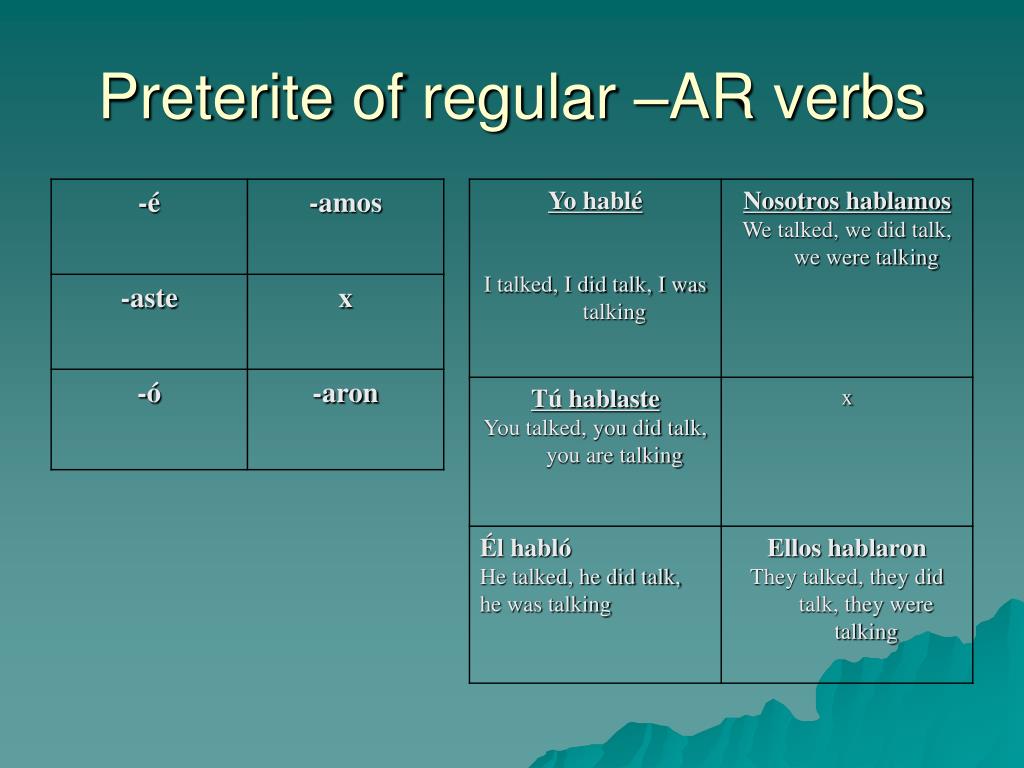 Preterite of regular –AR verbs

| -é | -amos |
|---|---|
| -aste | x |
| -ó | -aron |

| Yo hablé I talked, I did talk, I was talking | Nosotros hablamos We talked, we did talk, we were talking |
|---|---|
| Tú hablaste You talked, you did talk, you are talking | x |
| Él habló He talked, he did talk, he was talking | Ellos hablaron They talked, they did talk, they were talking |